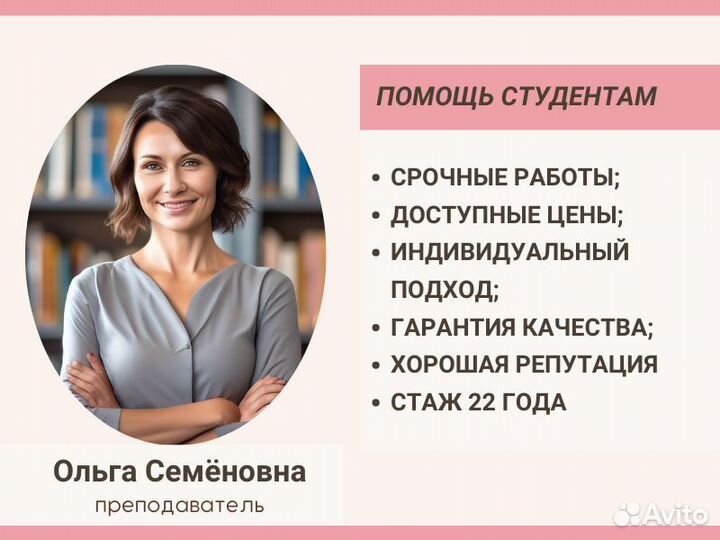 ПОМОЩЬ СТУДЕНТАМ

• СРОЧНЫЕ РАБОТЫ;
• ДОСТУПНЫЕ ЦЕНЫ;
• ИНДИВИДУАЛЬНЫЙ ПОДХОД;
• ГАРАНТИЯ КАЧЕСТВА;
• ХОРОШАЯ РЕПУТАЦИЯ
• СТАЖ 22 ГОДА

Ольга Семёновна
преподаватель

Avito